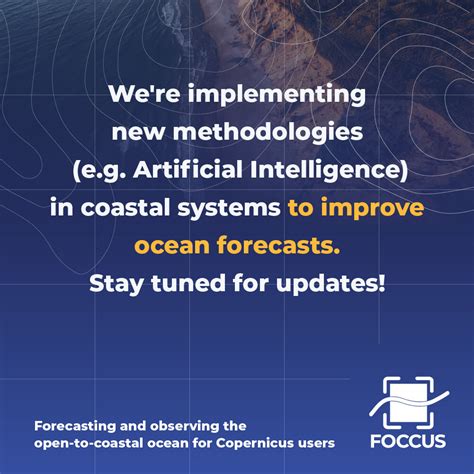 We're implementing new methodologies (e.g. Artificial Intelligence) in coastal systems to improve ocean forecasts.
Stay tuned for updates!

Forecasting and observing the open-to-coastal ocean for Copernicus users

FOCCUS